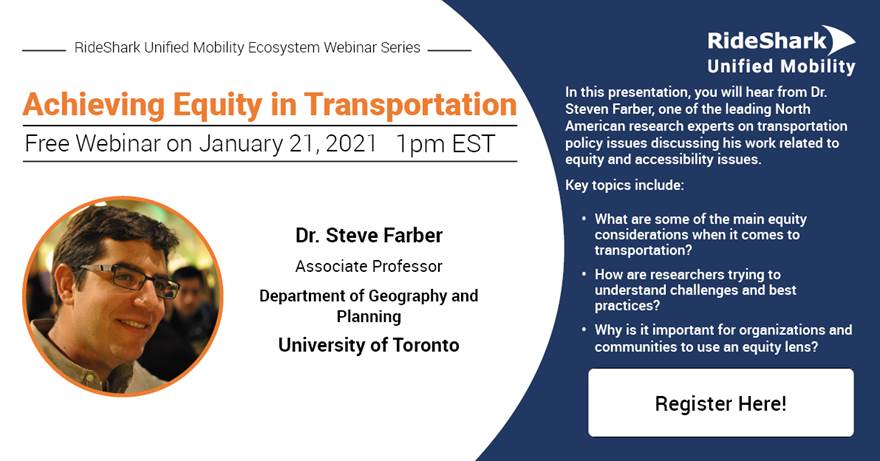 RideShark Unified Mobility Ecosystem Webinar Series

Achieving Equity in Transportation

Free Webinar on January 21, 2021 1pm EST

Dr. Steve Farber

Associate Professor

Department of Geography and Planning

University of Toronto

RideShark
Unified Mobility

In this presentation, you will hear from Dr. Steven Farber, one of the leading North American research experts on transportation policy issues discussing his work related to equity and accessibility issues.

Key topics include:

• What are some of the main equity considerations when it comes to transportation?

• How are researchers trying to understand challenges and best practices?

• Why is it important for organizations and communities to use an equity lens?

Register Here!